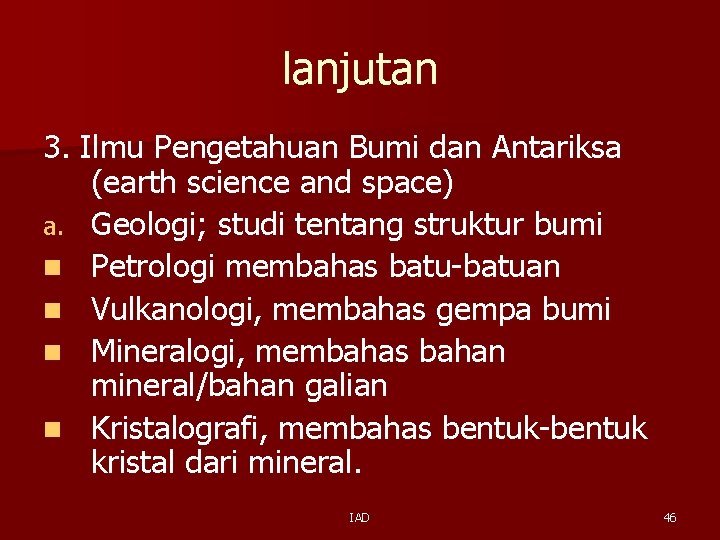 lanjutan

3. Ilmu Pengetahuan Bumi dan Antariksa (earth science and space)

a. Geologi; studi tentang struktur bumi

- Petrologi membahas batu-batuan
- Vulkanologi, membahas gempa bumi
- Mineralogi, membahas bahan mineral/bahan galian
- Kristalografi, membahas bentuk-bentuk kristal dari mineral.

IAD

46